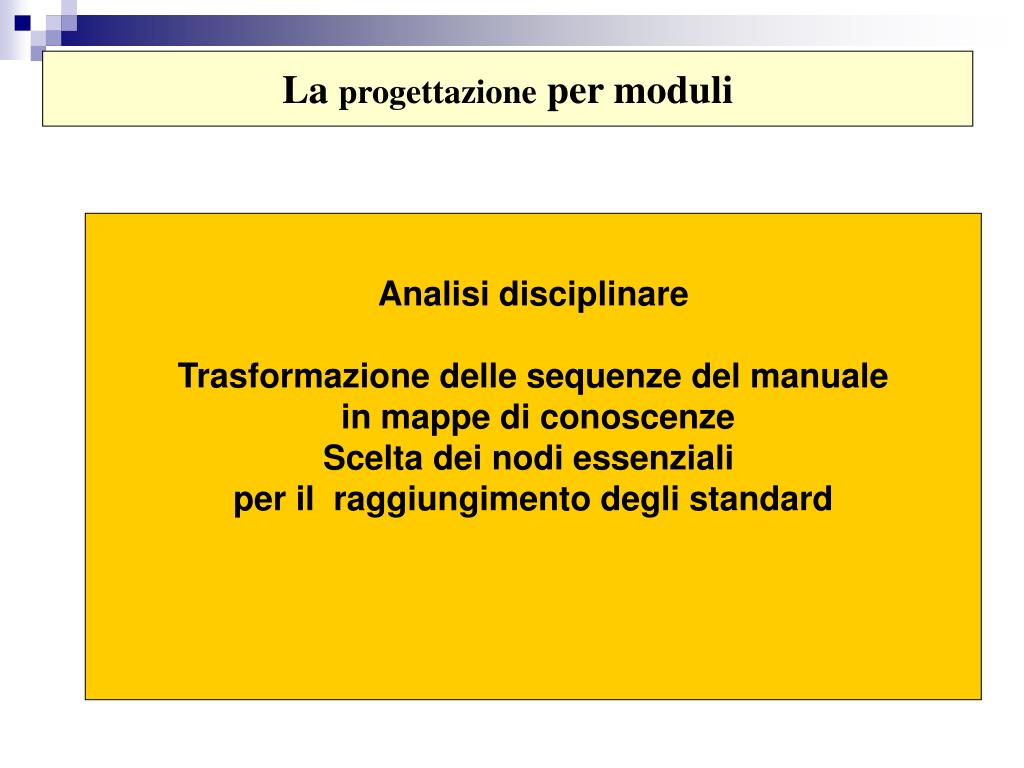 La progettazione per moduli

Analisi disciplinare

Trasformazione delle sequenze del manuale in mappe di conoscenze
Scelta dei nodi essenziali
per il raggiungimento degli standard